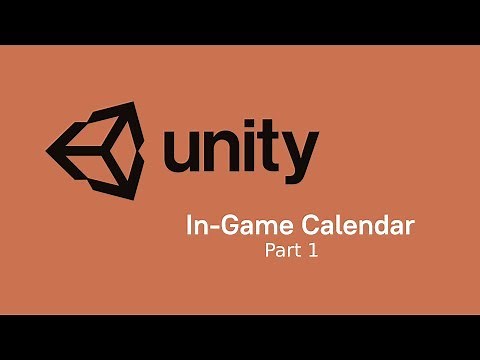 unity

In-Game Calendar
Part 1